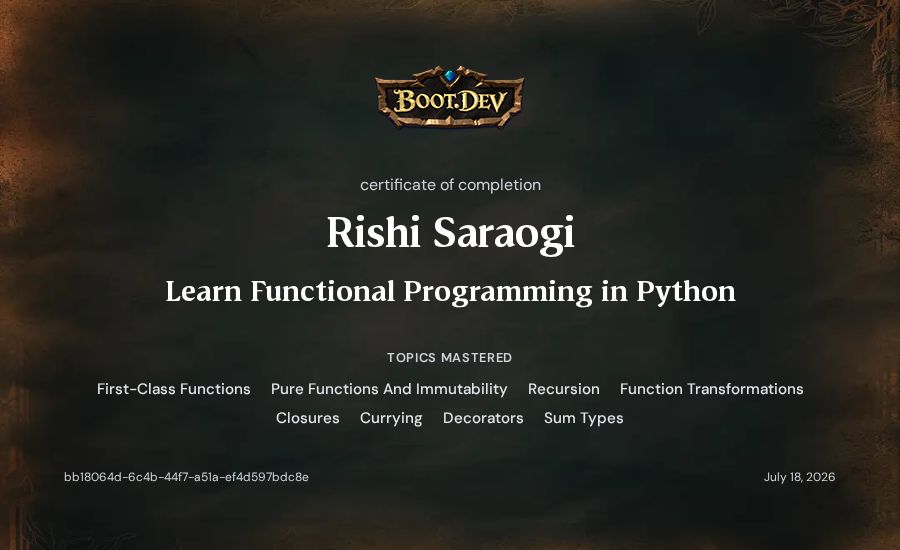 BOOT.DEV

certificate of completion

Rishi Saraogi

Learn Functional Programming in Python

TOPICS MASTERED

First-Class Functions Pure Functions And Immutability Recursion Function Transformations Closures Currying Decorators Sum Types

bb18064d-6c4b-44f7-a51a-ef4d597bdc8e

July 18, 2026